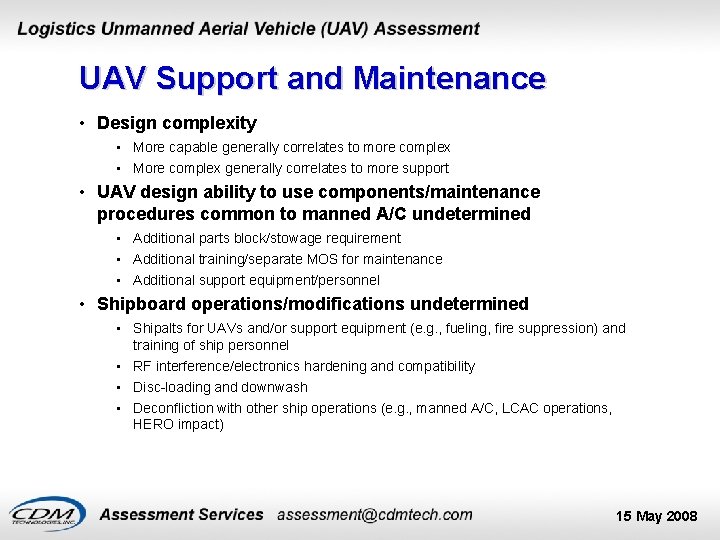 Logistics Unmanned Aerial Vehicle (UAV) Assessment

UAV Support and Maintenance

• Design complexity
  • More capable generally correlates to more complex
  • More complex generally correlates to more support
• UAV design ability to use components/maintenance procedures common to manned A/C undetermined
  • Additional parts block/stowage requirement
  • Additional training/separate MOS for maintenance
  • Additional support equipment/personnel
• Shipboard operations/modifications undetermined
  • Shipalts for UAVs and/or support equipment (e.g., fueling, fire suppression) and training of ship personnel
  • RF interference/electronics hardening and compatibility
  • Disc-loading and downwash
  • Deconfliction with other ship operations (e.g., manned A/C, LCAC operations, HERO impact)

CDM TECHNOLOGIES, INC. Assessment Services assessment@cdmtech.com 15 May 2008